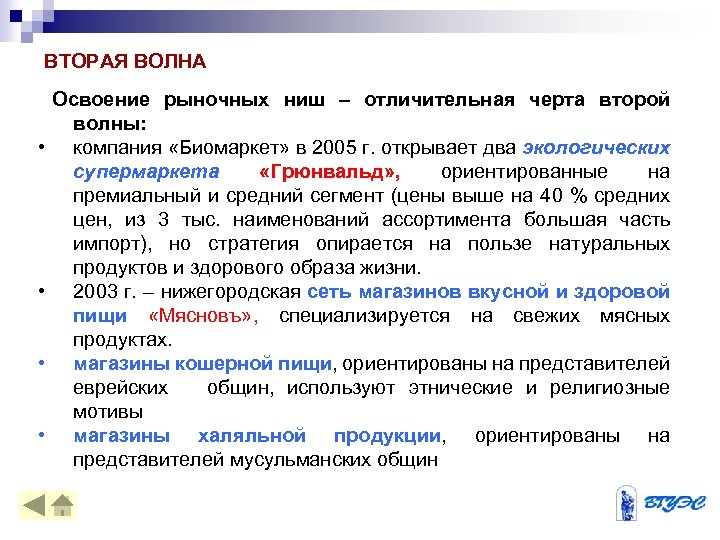 ВТОРАЯ ВОЛНА

Освоение рыночных ниш – отличительная черта второй волны:

• компания «Биомаркет» в 2005 г. открывает два экологических супермаркета «Грюнвальд», ориентированные на премиальный и средний сегмент (цены выше на 40 % средних цен, из 3 тыс. наименований ассортимента большая часть импорт), но стратегия опирается на пользе натуральных продуктов и здорового образа жизни.

• 2003 г. – нижегородская сеть магазинов вкусной и здоровой пищи «Мясновъ», специализируется на свежих мясных продуктах.

• магазины кошерной пищи, ориентированы на представителей еврейских общин, используют этнические и религиозные мотивы

• магазины халяльной продукции, ориентированы на представителей мусульманских общин

ВГУЭС